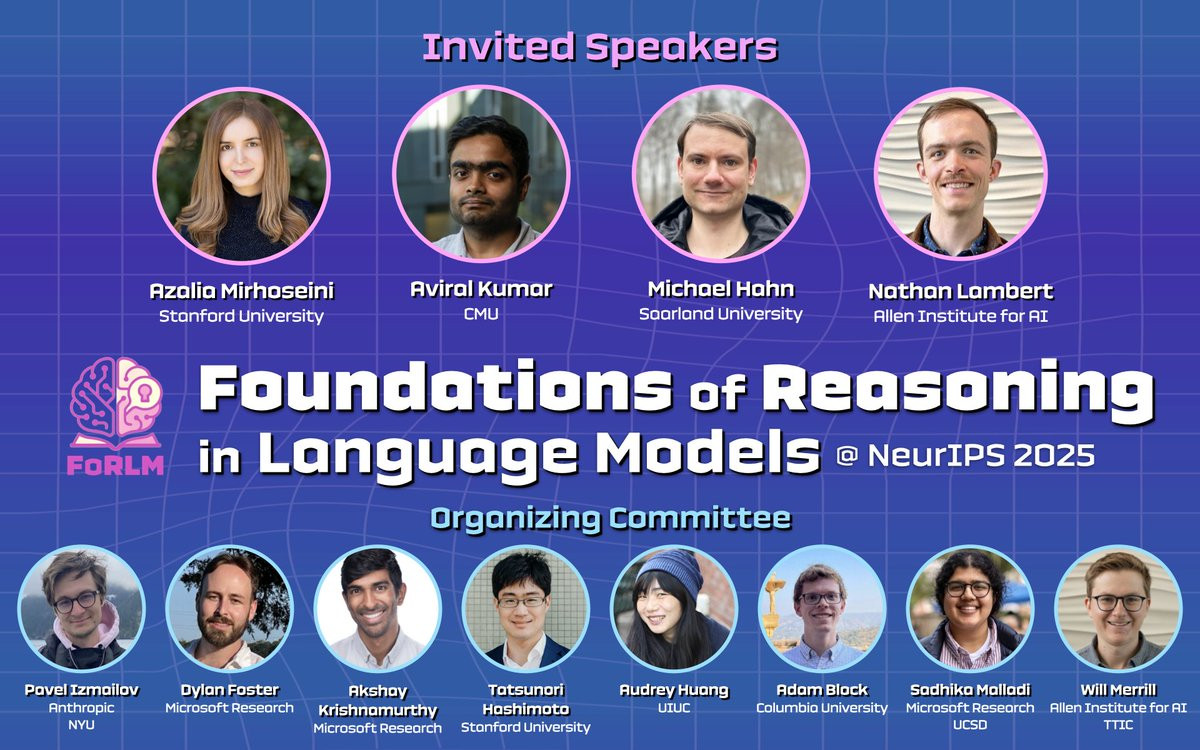 Invited Speakers

Azalia Mirhoseini
Stanford University

Aviral Kumar
CMU

Michael Hahn
Saarland University

Nathan Lambert
Allen Institute for AI

FoRLM

Foundations of Reasoning in Language Models @ NeurIPS 2025

Organizing Committee

Pavel Izmailov
Anthropic
NYU

Dylan Foster
Microsoft Research

Akshay Krishnamurthy
Microsoft Research

Tatsunori Hashimoto
Stanford University

Audrey Huang
UIUC

Adam Block
Columbia University

Sadhika Malladi
Microsoft Research
UCSD

Will Merrill
Allen Institute for AI
TTIC